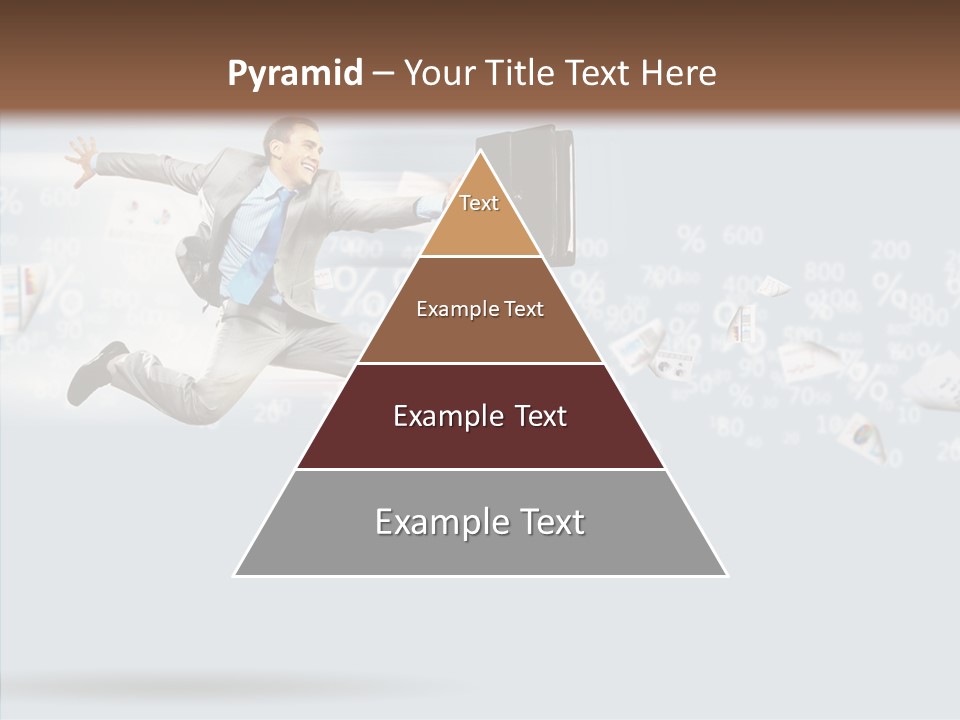 Pyramid – Your Title Text Here

Text

Example Text

Example Text

Example Text